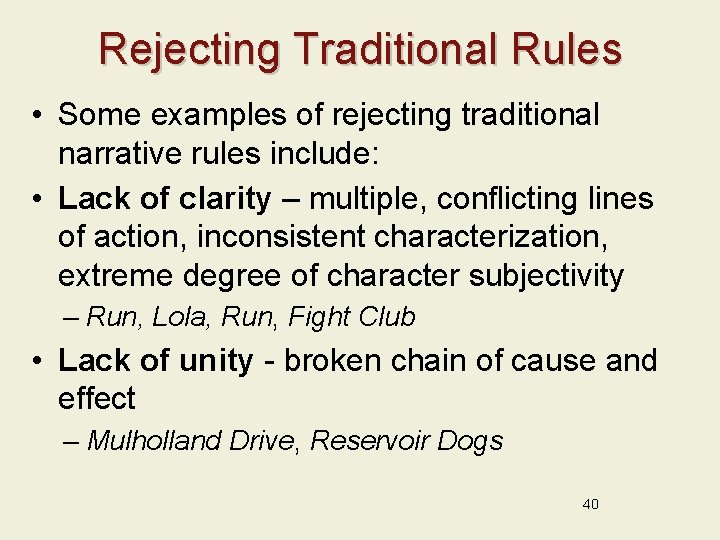 Rejecting Traditional Rules

• Some examples of rejecting traditional narrative rules include:

• Lack of clarity – multiple, conflicting lines of action, inconsistent characterization, extreme degree of character subjectivity

– Run, Lola, Run, Fight Club

• Lack of unity - broken chain of cause and effect

– Mulholland Drive, Reservoir Dogs

40